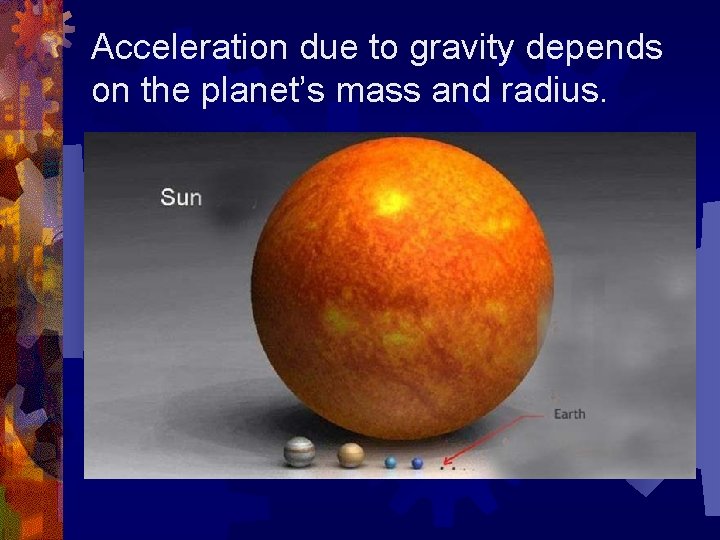 Acceleration due to gravity depends on the planet's mass and radius.

Sun

Earth